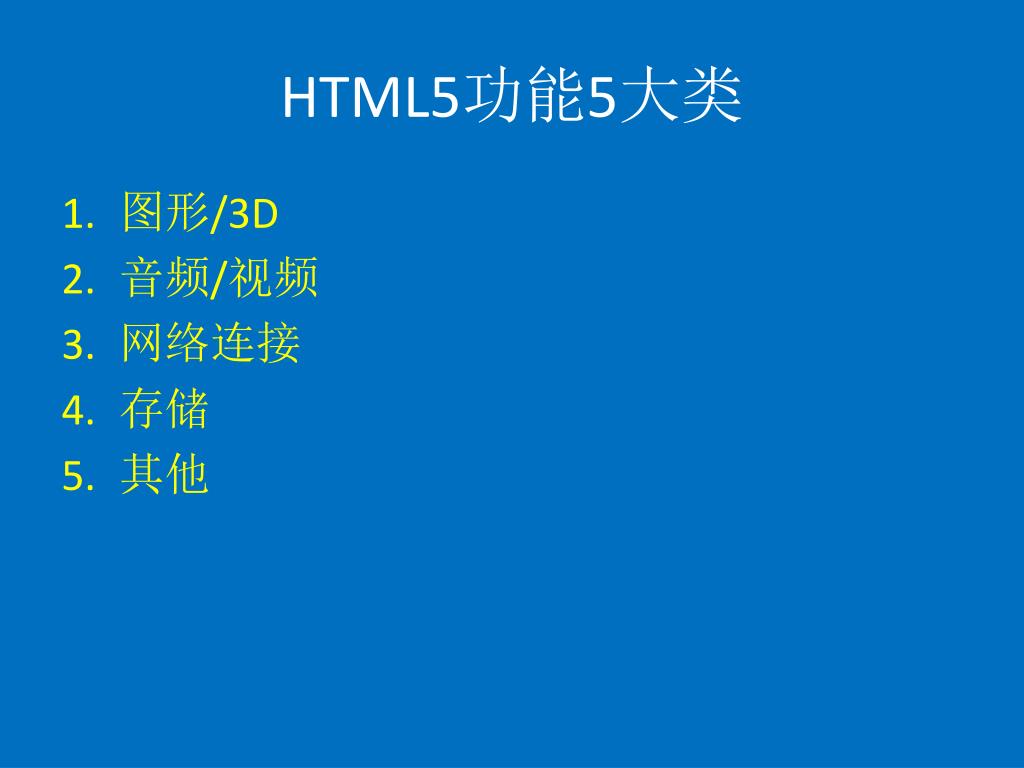 HTML5功能5大类

1. 图形/3D
2. 音频/视频
3. 网络连接
4. 存储
5. 其他